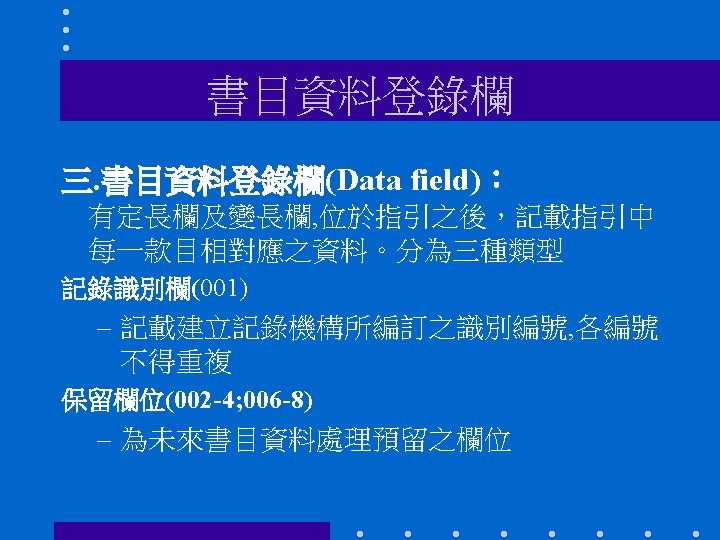 書目資料登錄欄

三.書目資料登錄欄(Data field)：
有定長欄及變長欄,位於指引之後，記載指引中每一款目相對應之資料。分為三種類型

記錄識別欄(001)

– 記載建立記錄機構所編訂之識別編號,各編號不得重複

保留欄位(002-4;006-8)

– 為未來書目資料處理預留之欄位